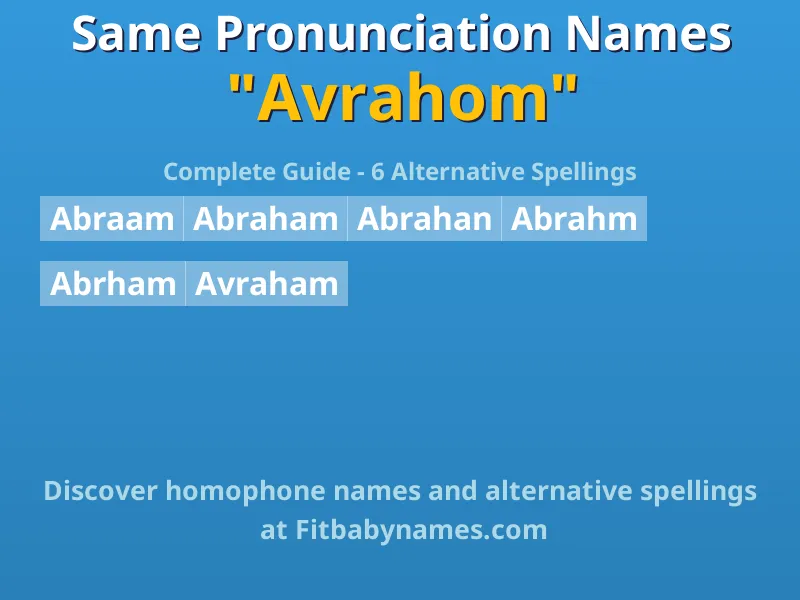 Same Pronunciation Names
"Avrahom"

Complete Guide - 6 Alternative Spellings

Abraam Abraham Abrahan Abrahm

Abrham Avraham

Discover homophone names and alternative spellings at Fitbabynames.com